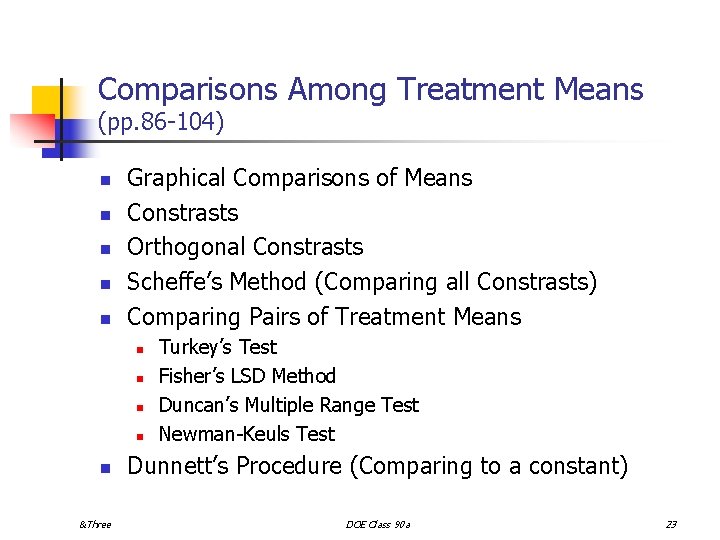 Comparisons Among Treatment Means
(pp.86-104)

- Graphical Comparisons of Means
- Constrasts
- Orthogonal Constrasts
- Scheffe's Method (Comparing all Constrasts)
- Comparing Pairs of Treatment Means
  - Turkey's Test
  - Fisher's LSD Method
  - Duncan's Multiple Range Test
  - Newman-Keuls Test
- Dunnett's Procedure (Comparing to a constant)

&Three DOE Class 90a 23